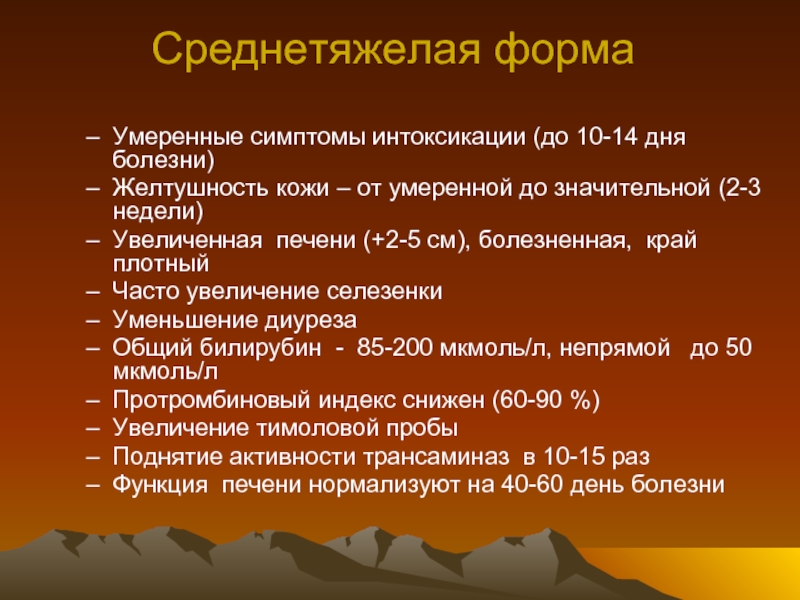 Среднетяжелая форма

– Умеренные симптомы интоксикации (до 10-14 дня болезни)
– Желтушность кожи – от умеренной до значительной (2-3 недели)
– Увеличенная печени (+2-5 см), болезненная, край плотный
– Часто увеличение селезенки
– Уменьшение диуреза
– Общий билирубин - 85-200 мкмоль/л, непрямой до 50 мкмоль/л
– Протромбиновый индекс снижен (60-90 %)
– Увеличение тимоловой пробы
– Поднятие активности трансаминаз в 10-15 раз
– Функция печени нормализуют на 40-60 день болезни